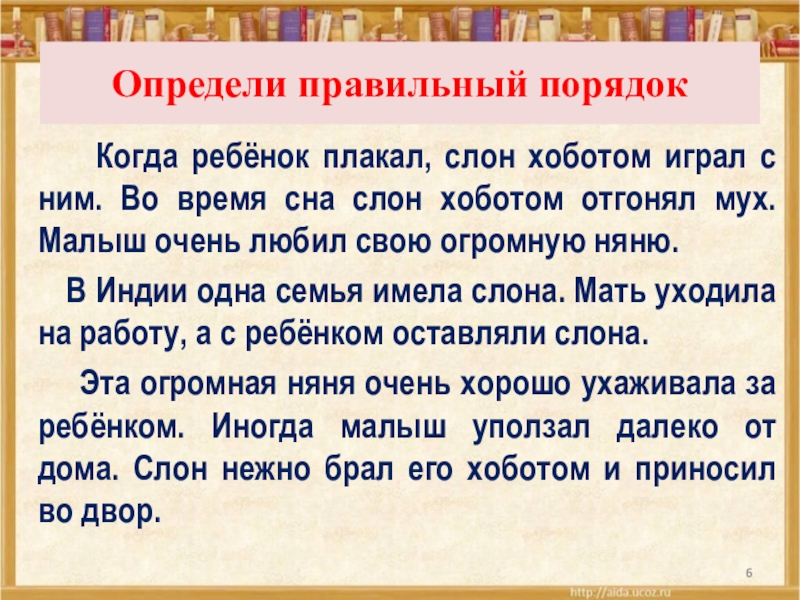 Определи правильный порядок

Когда ребёнок плакал, слон хоботом играл с ним. Во время сна слон хоботом отгонял мух. Малыш очень любил свою огромную няню.

В Индии одна семья имела слона. Мать уходила на работу, а с ребёнком оставляли слона.

Эта огромная няня очень хорошо ухаживала за ребёнком. Иногда малыш уползал далеко от дома. Слон нежно брал его хоботом и приносил во двор.

6

http://aida.ucoz.ru